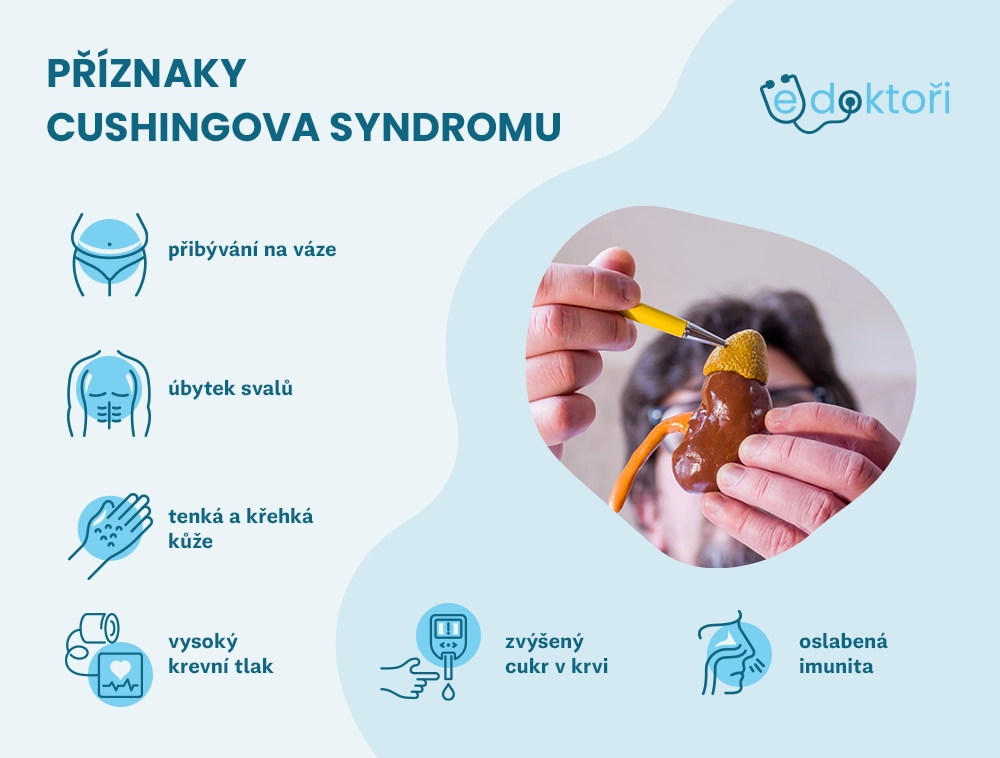 PŘÍZNAKY
CUSHINGOVA SYNDROMU

edoktoři

přibývání na váze

úbytek svalů

tenká a křehká kůže

vysoký krevní tlak

zvýšený cukr v krvi

oslabená imunita